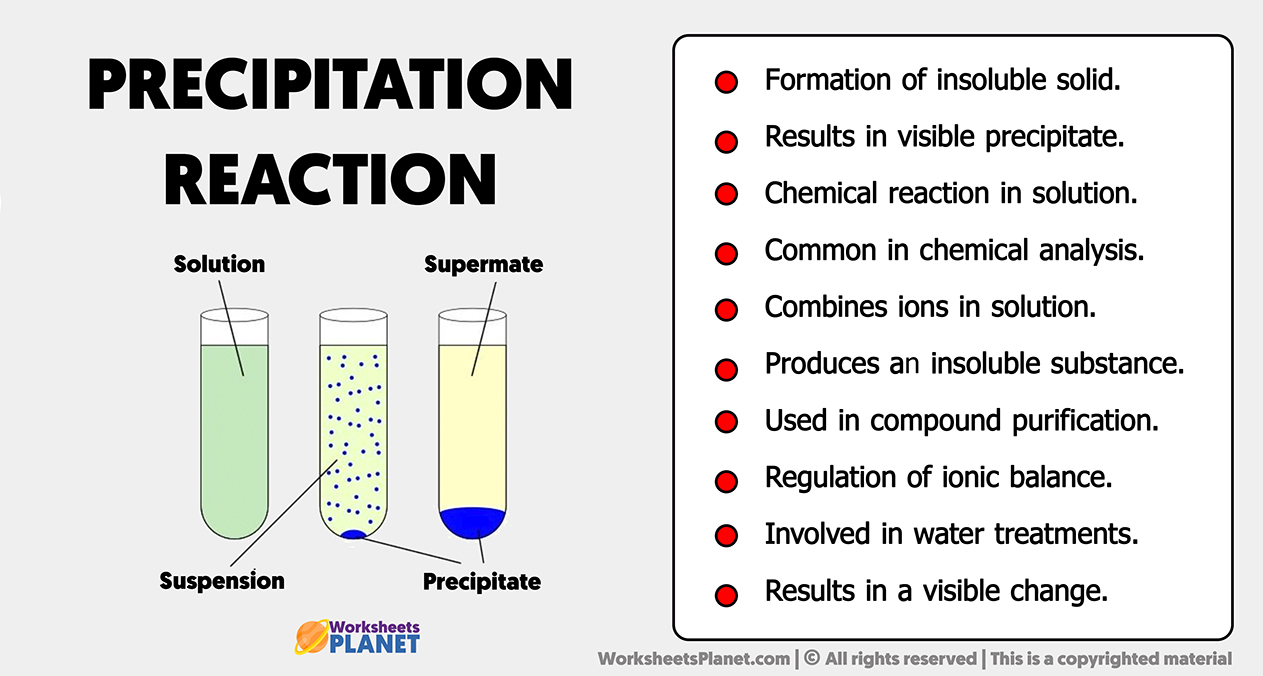 PRECIPITATION REACTION

Solution

Supermate

Suspension

Precipitate

Worksheets PLANET

Formation of insoluble solid.

Results in visible precipitate.

Chemical reaction in solution.

Common in chemical analysis.

Combines ions in solution.

Produces an insoluble substance.

Used in compound purification.

Regulation of ionic balance.

Involved in water treatments.

Results in a visible change.

WorksheetsPlanet.com | © All rights reserved | This is a copyrighted material